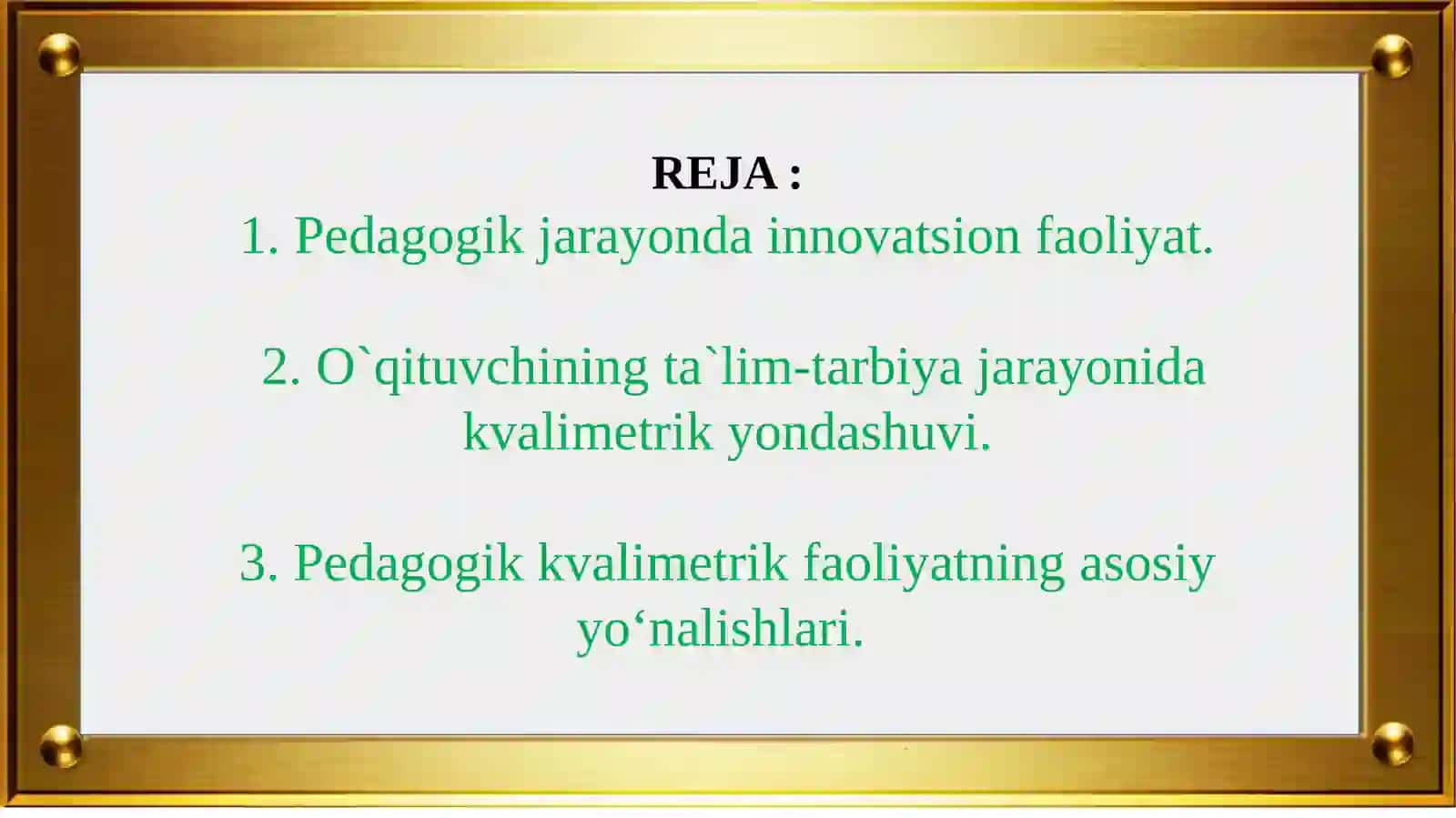 REJA :

1. Pedagogik jarayonda innovatsion faoliyat.

2. O`qituvchining ta`lim-tarbiya jarayonida kvalimetrik yondashuvi.

3. Pedagogik kvalimetrik faoliyatning asosiy yo‘nalishlari.